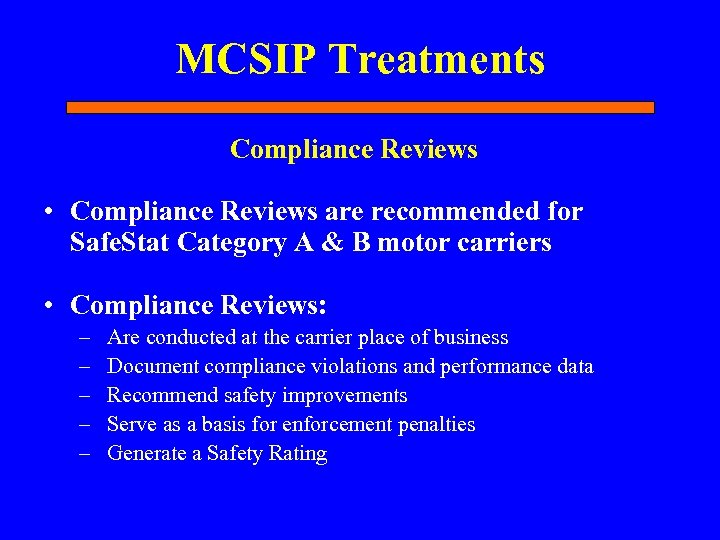 MCSIP Treatments

Compliance Reviews

• Compliance Reviews are recommended for SafeStat Category A & B motor carriers

• Compliance Reviews:
– Are conducted at the carrier place of business
– Document compliance violations and performance data
– Recommend safety improvements
– Serve as a basis for enforcement penalties
– Generate a Safety Rating